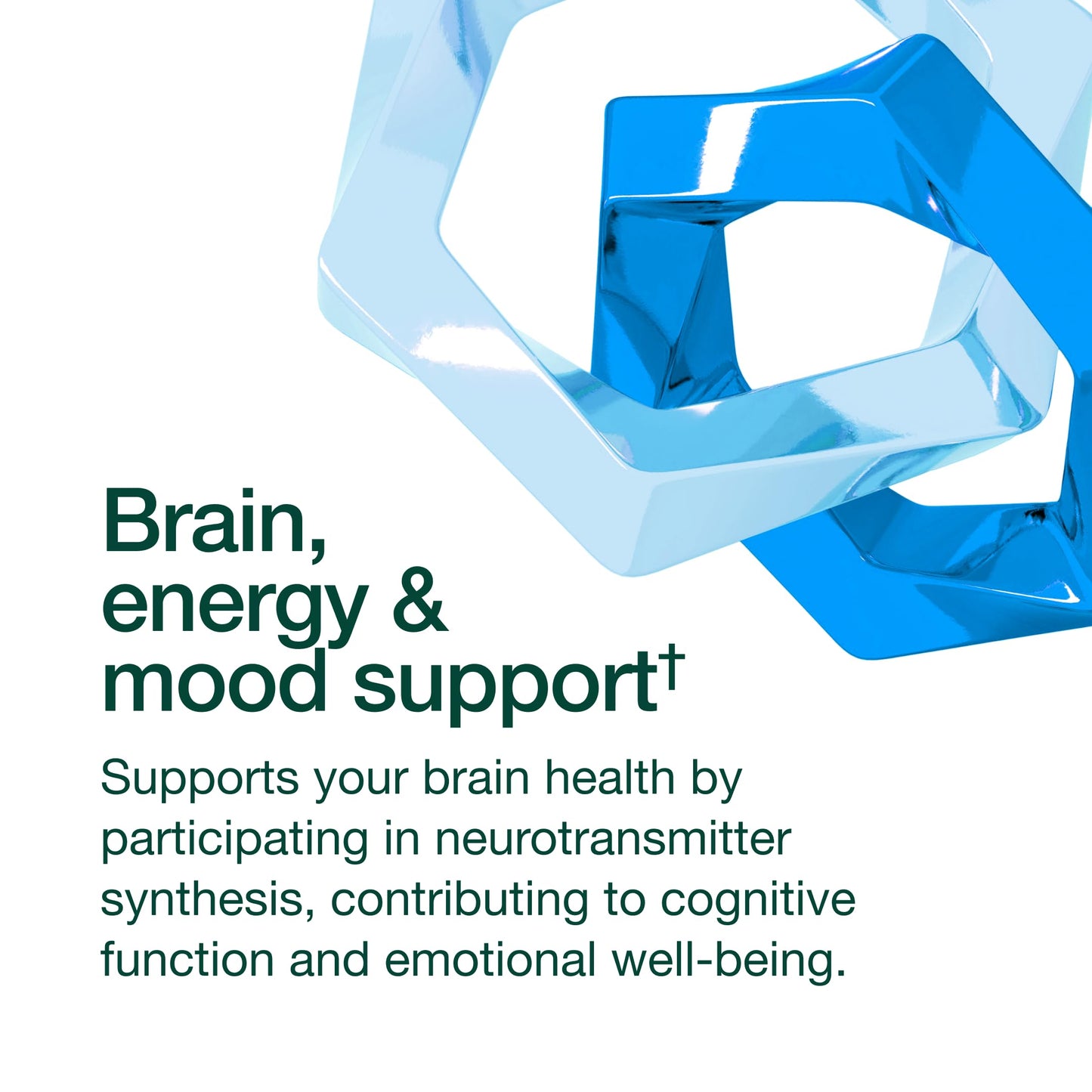 Brain, energy & mood support†

Supports your brain health by participating in neurotransmitter synthesis, contributing to cognitive function and emotional well-being.